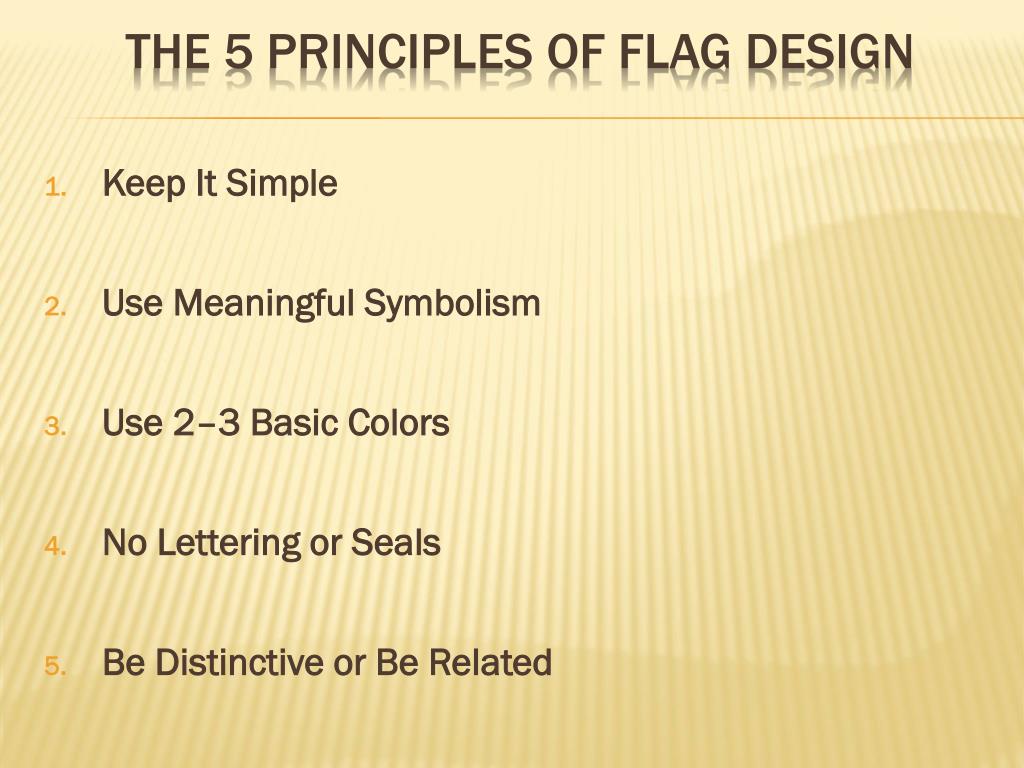 THE 5 PRINCIPLES OF FLAG DESIGN

1. Keep It Simple

2. Use Meaningful Symbolism

3. Use 2–3 Basic Colors

4. No Lettering or Seals

5. Be Distinctive or Be Related